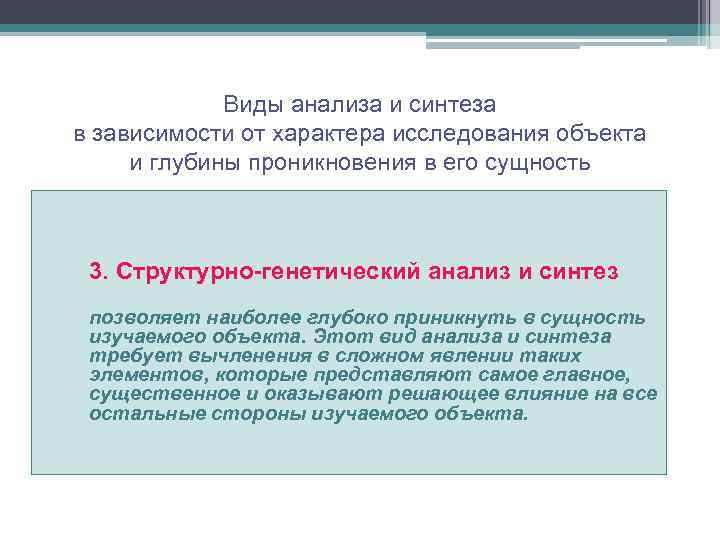 Виды анализа и синтеза
в зависимости от характера исследования объекта
и глубины проникновения в его сущность

3. Структурно-генетический анализ и синтез

позволяет наиболее глубоко приникнуть в сущность изучаемого объекта. Этот вид анализа и синтеза требует вычленения в сложном явлении таких элементов, которые представляют самое главное, существенное и оказывают решающее влияние на все остальные стороны изучаемого объекта.